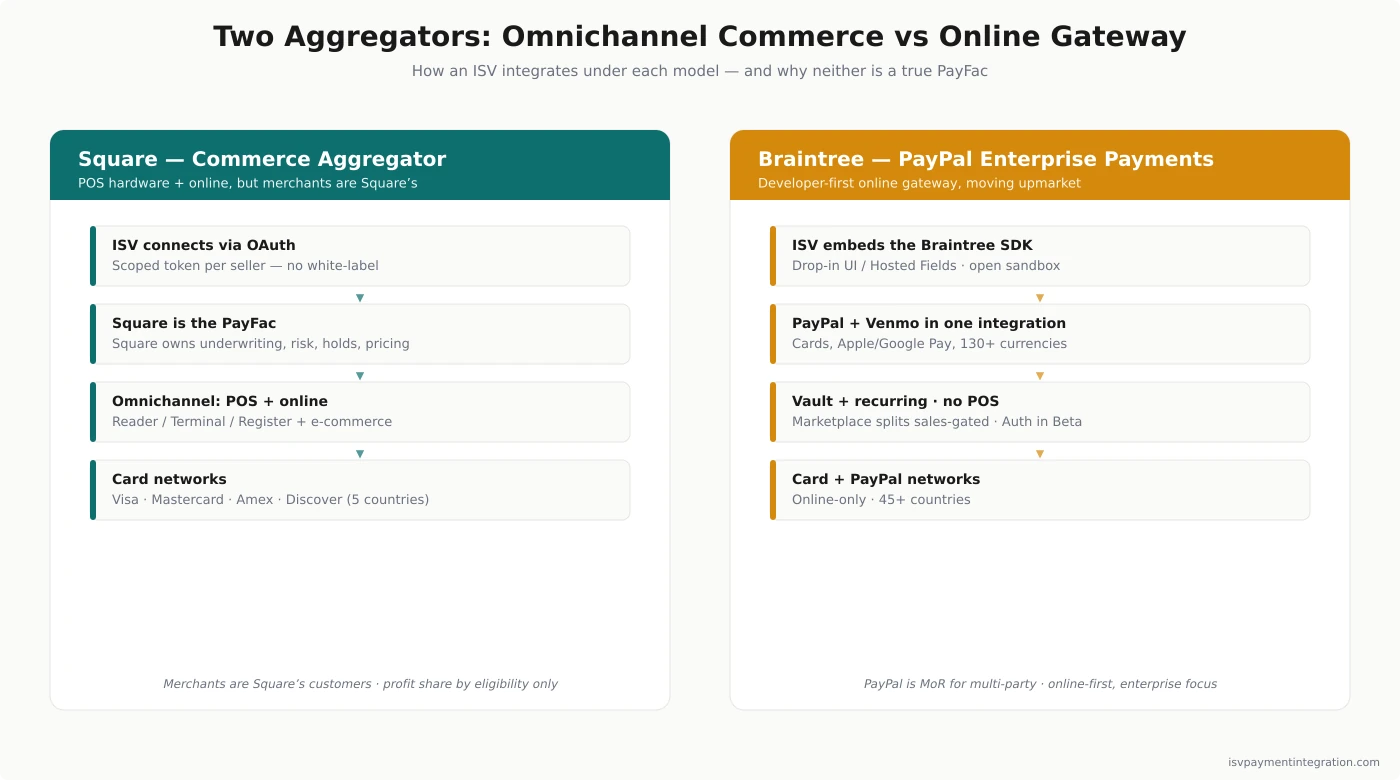 Two Aggregators: Omnichannel Commerce vs Online Gateway

How an ISV integrates under each model — and why neither is a true PayFac

Square — Commerce Aggregator

POS hardware + online, but merchants are Square's

ISV connects via OAuth
Scoped token per seller — no white-label

Square is the PayFac
Square owns underwriting, risk, holds, pricing

Omnichannel: POS + online
Reader / Terminal / Register + e-commerce

Card networks
Visa · Mastercard · Amex · Discover (5 countries)

Merchants are Square's customers · profit share by eligibility only

Braintree — PayPal Enterprise Payments

Developer-first online gateway, moving upmarket

ISV embeds the Braintree SDK
Drop-in UI / Hosted Fields · open sandbox

PayPal + Venmo in one integration
Cards, Apple/Google Pay, 130+ currencies

Vault + recurring · no POS
Marketplace splits sales-gated · Auth in Beta

Card + PayPal networks
Online-only · 45+ countries

PayPal is MoR for multi-party · online-first, enterprise focus

isvpaymentintegration.com